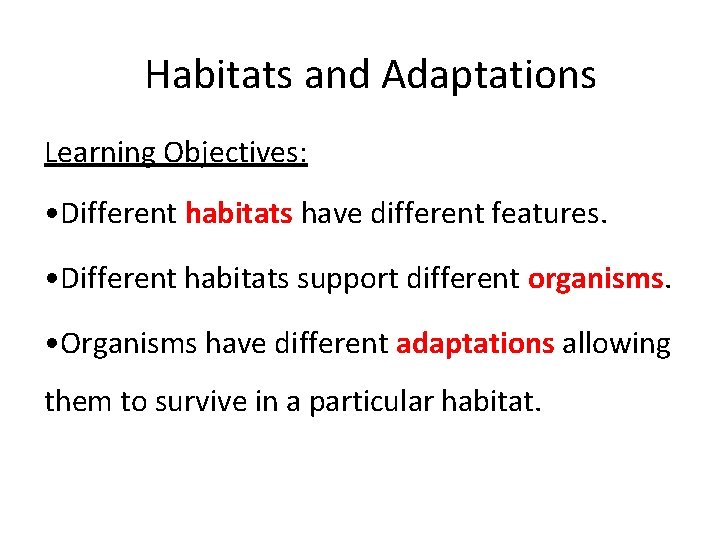 Habitats and Adaptations

Learning Objectives:

•Different habitats have different features.

•Different habitats support different organisms.

•Organisms have different adaptations allowing them to survive in a particular habitat.